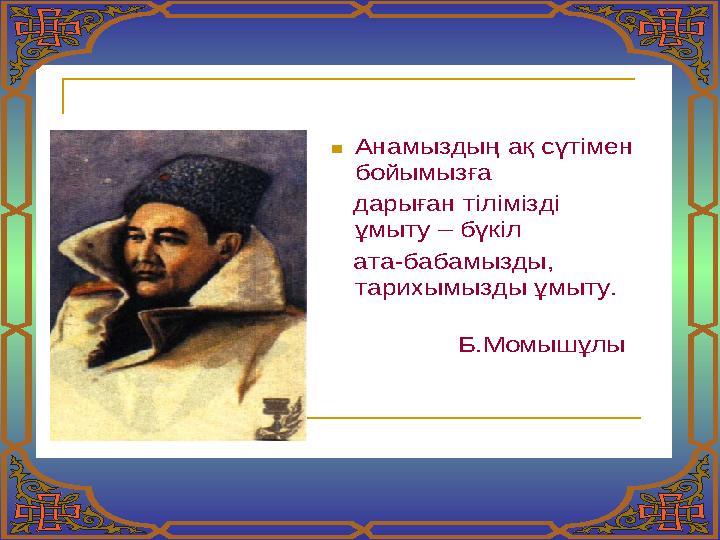 Анамыздың ақ сүтімен бойымызға
дарыған тілімізді ұмыту – бүкіл
ата-бабамызды, тарихымызды ұмыту.

Б.Момышұлы